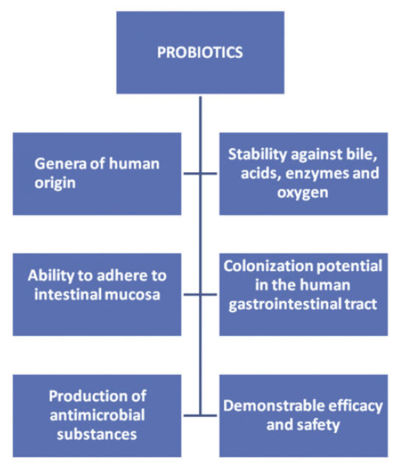 PROBIOTICS

Genera of human origin

Stability against bile, acids, enzymes and oxygen

Ability to adhere to intestinal mucosa

Colonization potential in the human gastrointestinal tract

Production of antimicrobial substances

Demonstrable efficacy and safety